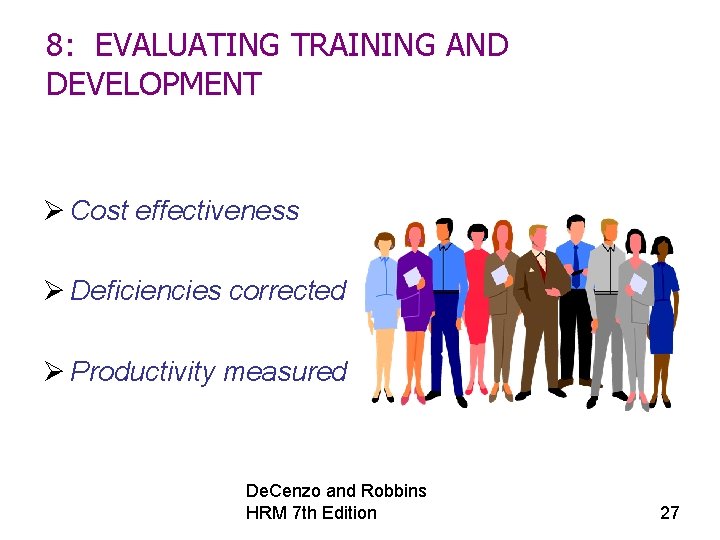 8: EVALUATING TRAINING AND DEVELOPMENT

➢ Cost effectiveness

➢ Deficiencies corrected

➢ Productivity measured

DeCenzo and Robbins
HRM 7th Edition

27